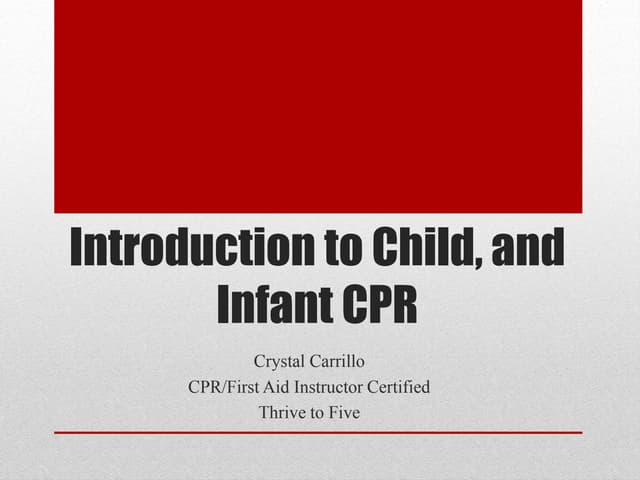 Introduction to Child, and Infant CPR

Crystal Carrillo
CPR/First Aid Instructor Certified
Thrive to Five